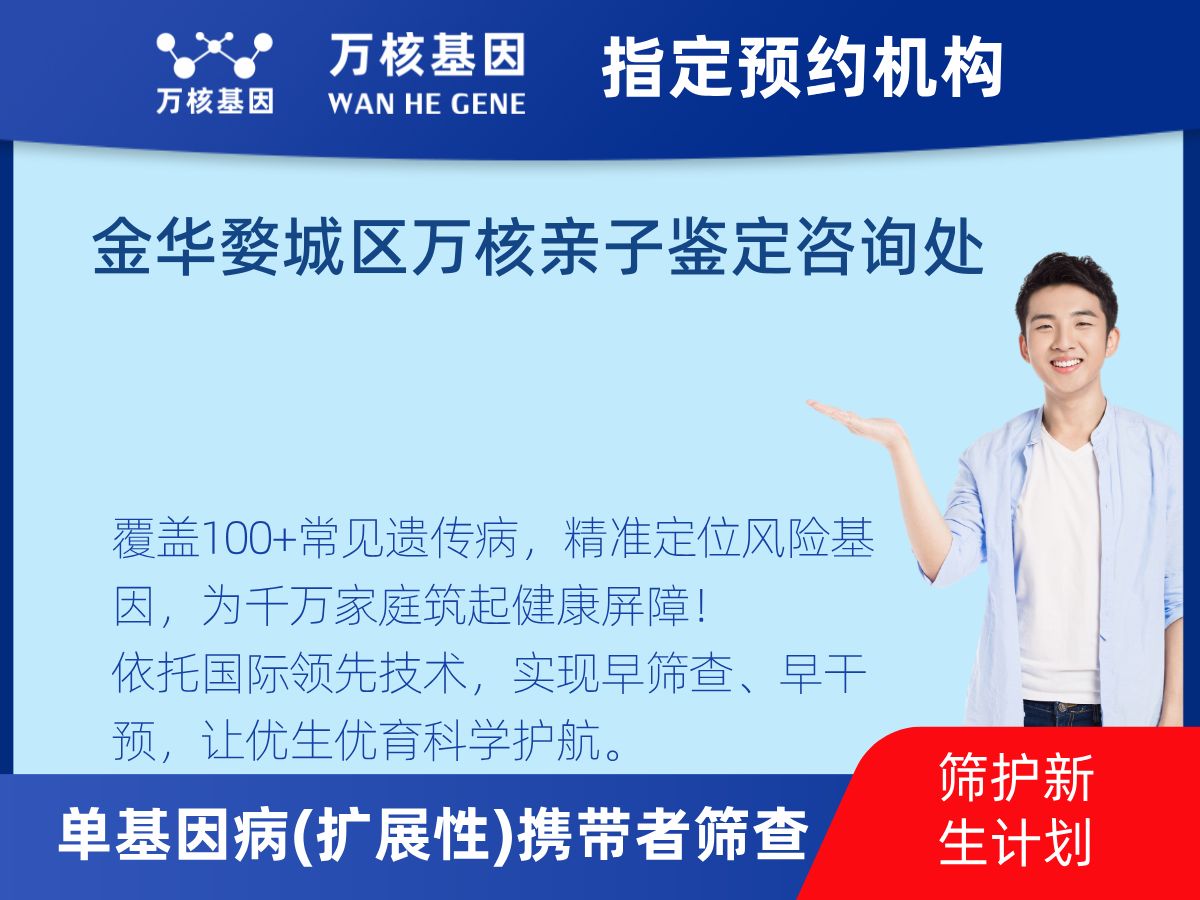 万核基因

万核基因
WAN HE GENE

指定预约机构

金华婺城区万核亲子鉴定咨询处

覆盖100+常见遗传病，精准定位风险基因，为千万家庭筑起健康屏障！
依托国际领先技术，实现早筛查、早干预，让优生优育科学护航。

单基因病(扩展性)携带者筛查

筛护新生计划